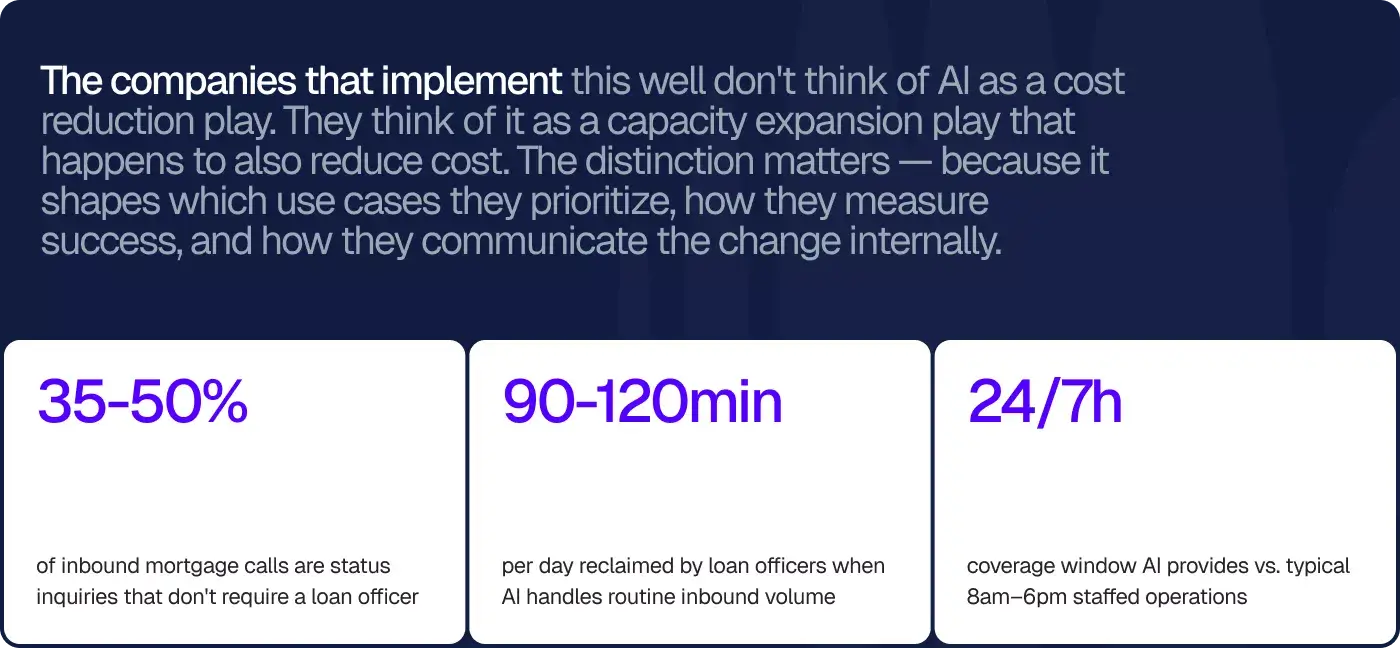 The companies that implement this well don't think of AI as a cost reduction play. They think of it as a capacity expansion play that happens to also reduce cost. The distinction matters — because it shapes which use cases they prioritize, how they measure success, and how they communicate the change internally.

35-50%

of inbound mortgage calls are status inquiries that don't require a loan officer

90-120min

per day reclaimed by loan officers when AI handles routine inbound volume

24/7h

coverage window AI provides vs. typical 8am–6pm staffed operations